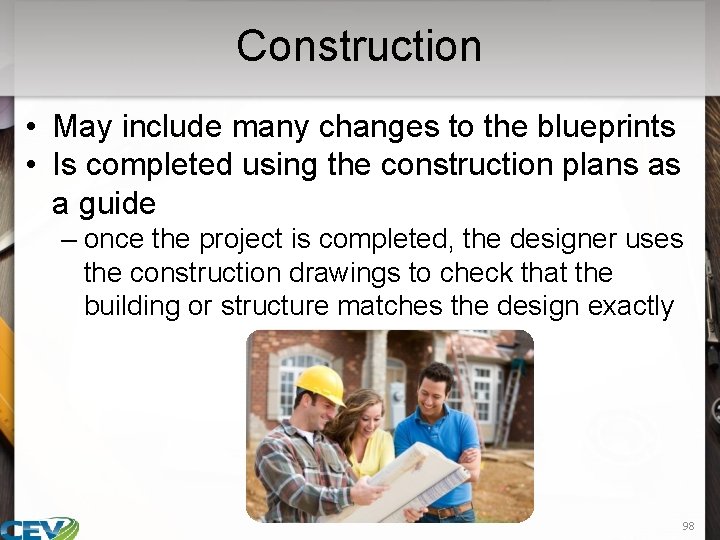 Construction

• May include many changes to the blueprints
• Is completed using the construction plans as a guide
– once the project is completed, the designer uses the construction drawings to check that the building or structure matches the design exactly

CEV

98